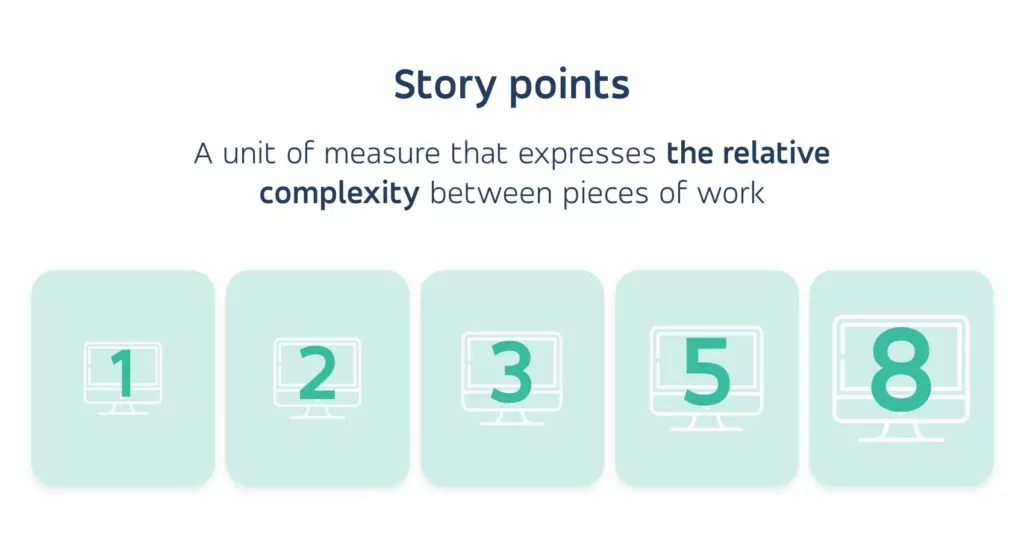 Story points

A unit of measure that expresses the relative complexity between pieces of work

1

2

3

5

8